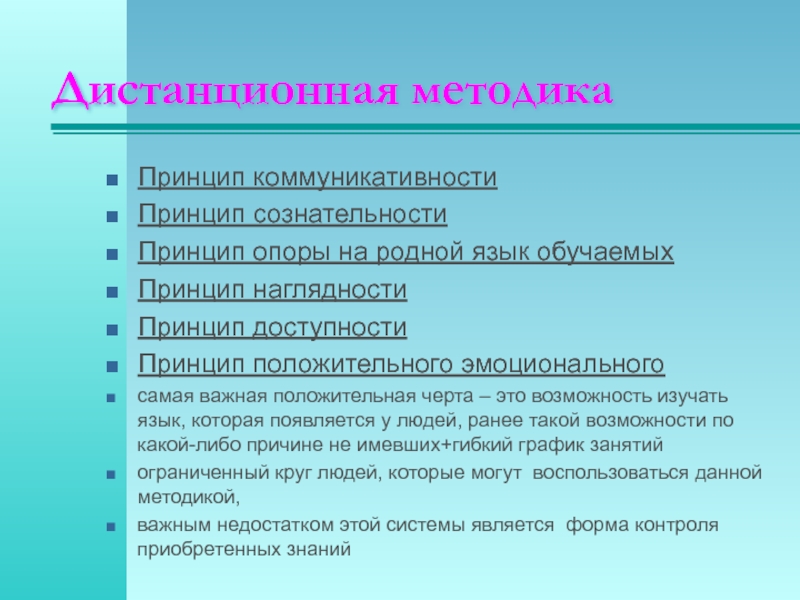 Дистанционная методика

Принцип коммуникативности

Принцип сознательности

Принцип опоры на родной язык обучаемых

Принцип наглядности

Принцип доступности

Принцип положительного эмоционального

самая важная положительная черта – это возможность изучать язык, которая появляется у людей, ранее такой возможности по какой-либо причине не имевших+гибкий график занятий

ограниченный круг людей, которые могут воспользоваться данной методикой,

важным недостатком этой системы является форма контроля приобретенных знаний